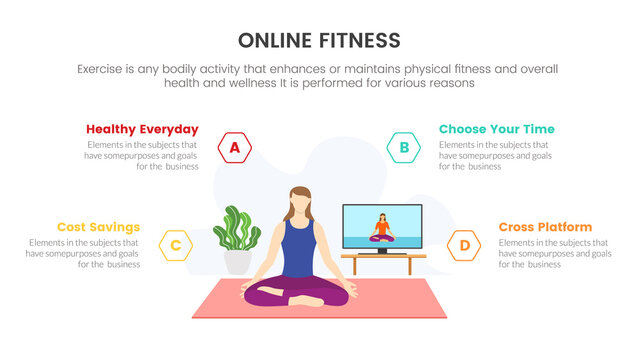 ONLINE FITNESS

Exercise is any bodily activity that enhances or maintains physical fitness and overall health and wellness It is performed for various reasons

Healthy Everyday
Elements in the subjects that have somepurposes and goals for the business

A

B

Choose Your Time
Elements in the subjects that have somepurposes and goals for the business

Cost Savings
Elements in the subjects that have somepurposes and goals for the business

C

D

Cross Platform
Elements in the subjects that have somepurposes and goals for the business